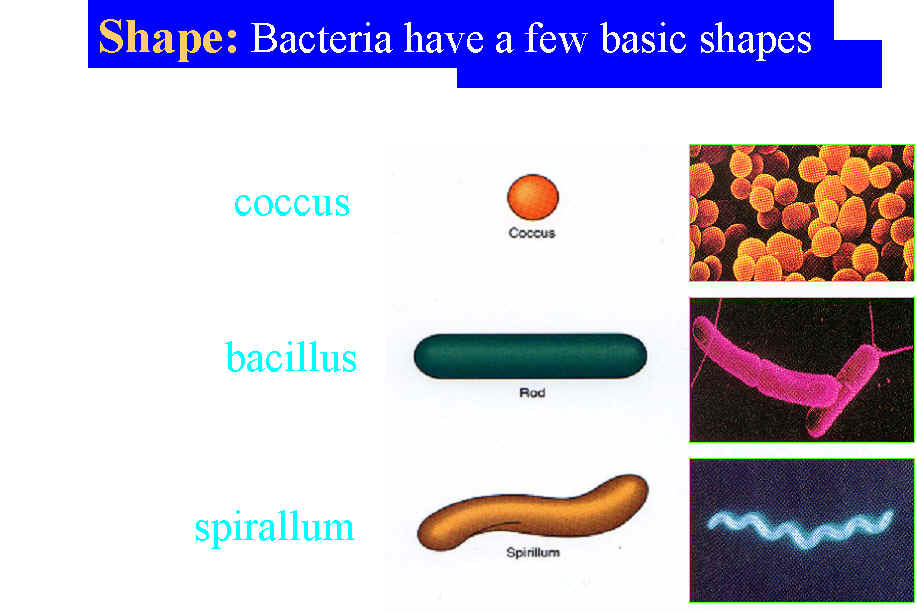 Shape: Bacteria have a few basic shapes

coccus

Coccus

bacillus

Rod

spirallum

Spirillum